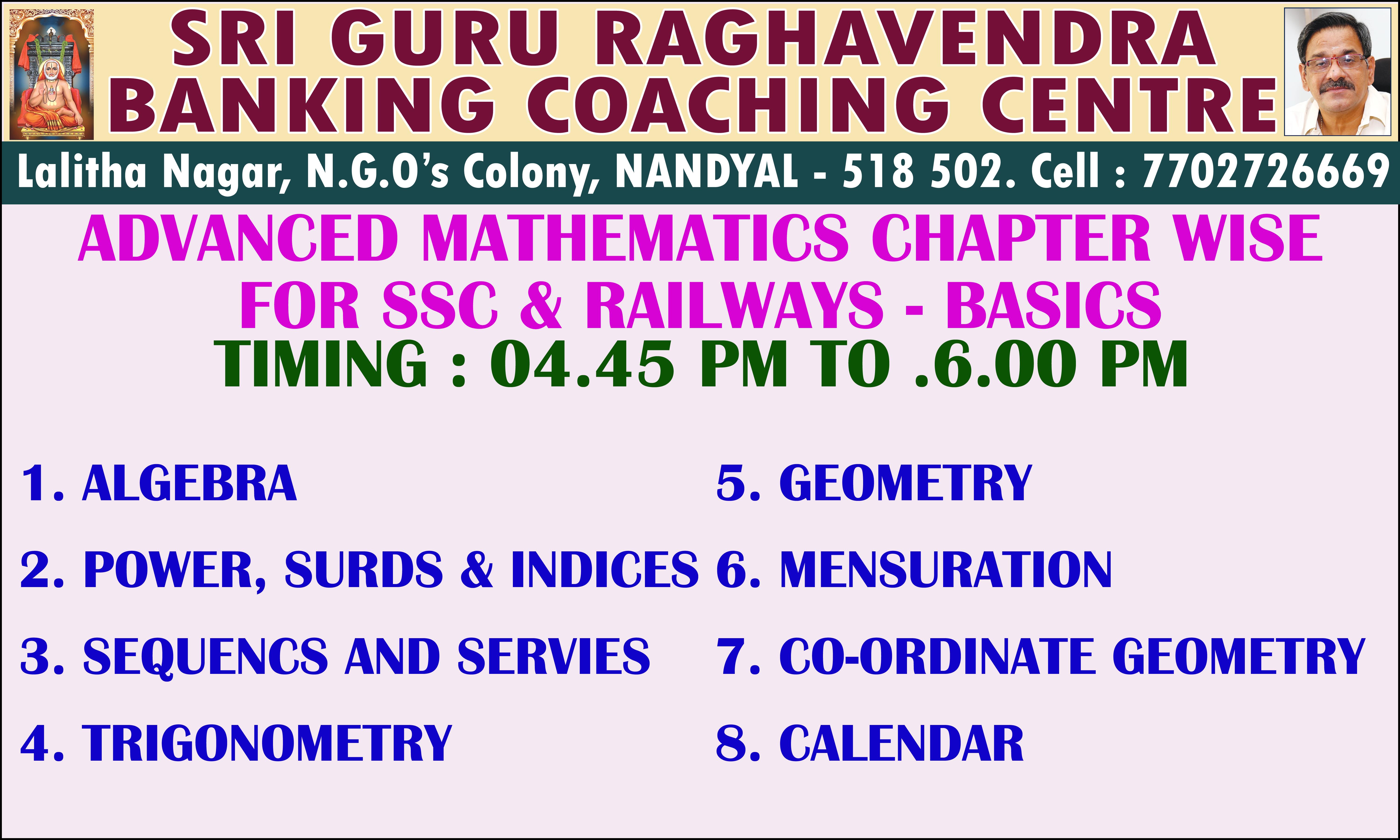 SRI GURU RAGHAVENDRA
BANKING COACHING CENTRE

Lalitha Nagar, N.G.O's Colony, NANDYAL - 518 502. Cell : 7702726669

ADVANCED MATHEMATICS CHAPTER WISE
FOR SSC & RAILWAYS - BASICS
TIMING : 04.45 PM TO .6.00 PM

1. ALGEBRA
2. POWER, SURDS & INDICES
3. SEQUENCS AND SERVIES
4. TRIGONOMETRY

5. GEOMETRY
6. MENSURATION
7. CO-ORDINATE GEOMETRY
8. CALENDAR